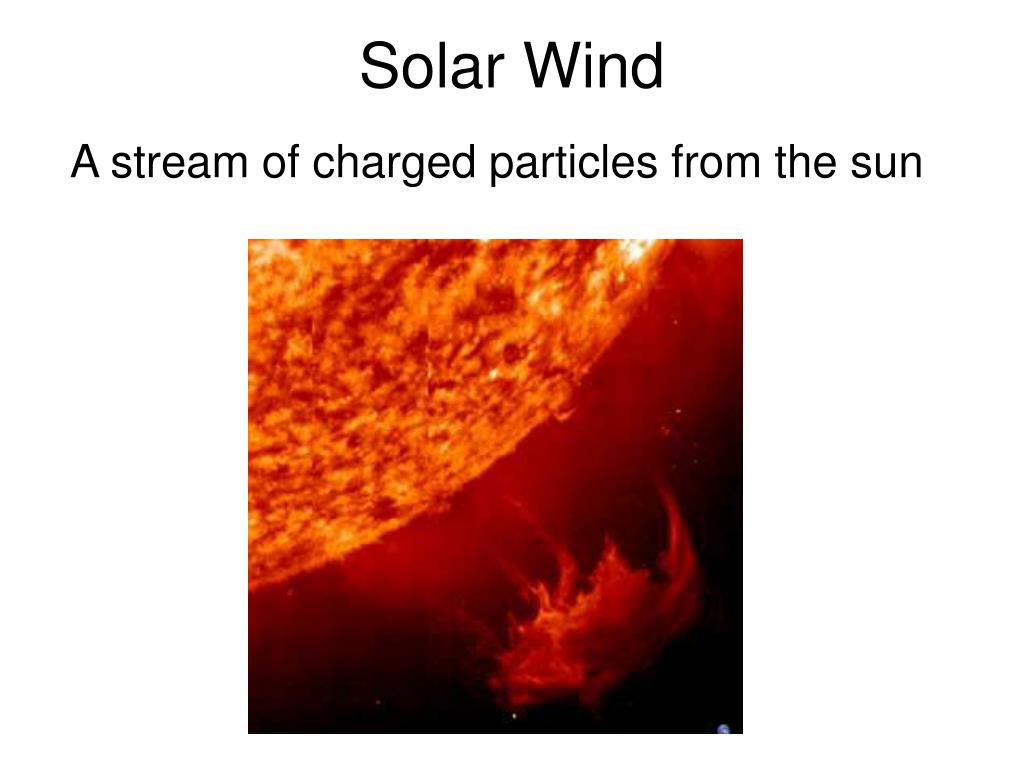 Solar Wind

A stream of charged particles from the sun